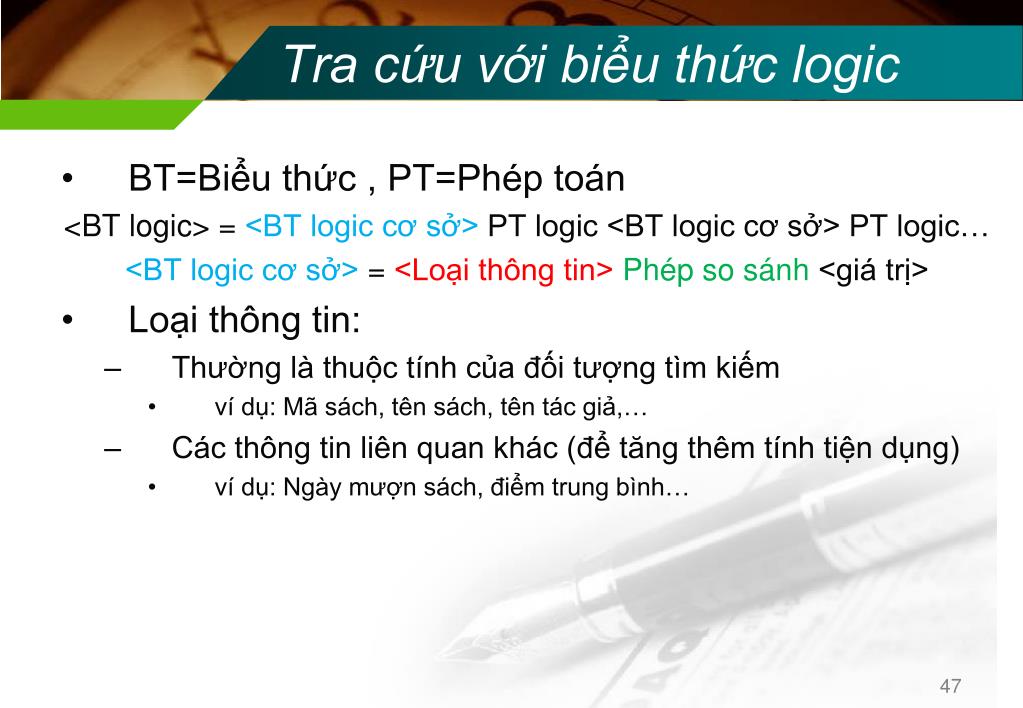 Tra cứu với biểu thức logic

• BT=Biểu thức , PT=Phép toán

<BT logic> = <BT logic cơ sở> PT logic <BT logic cơ sở> PT logic…

<BT logic cơ sở> = <Loại thông tin> Phép so sánh <giá trị>

• Loại thông tin:

– Thường là thuộc tính của đối tượng tìm kiếm

• ví dụ: Mã sách, tên sách, tên tác giả,…

– Các thông tin liên quan khác (để tăng thêm tính tiện dụng)

• ví dụ: Ngày mượn sách, điểm trung bình…

47